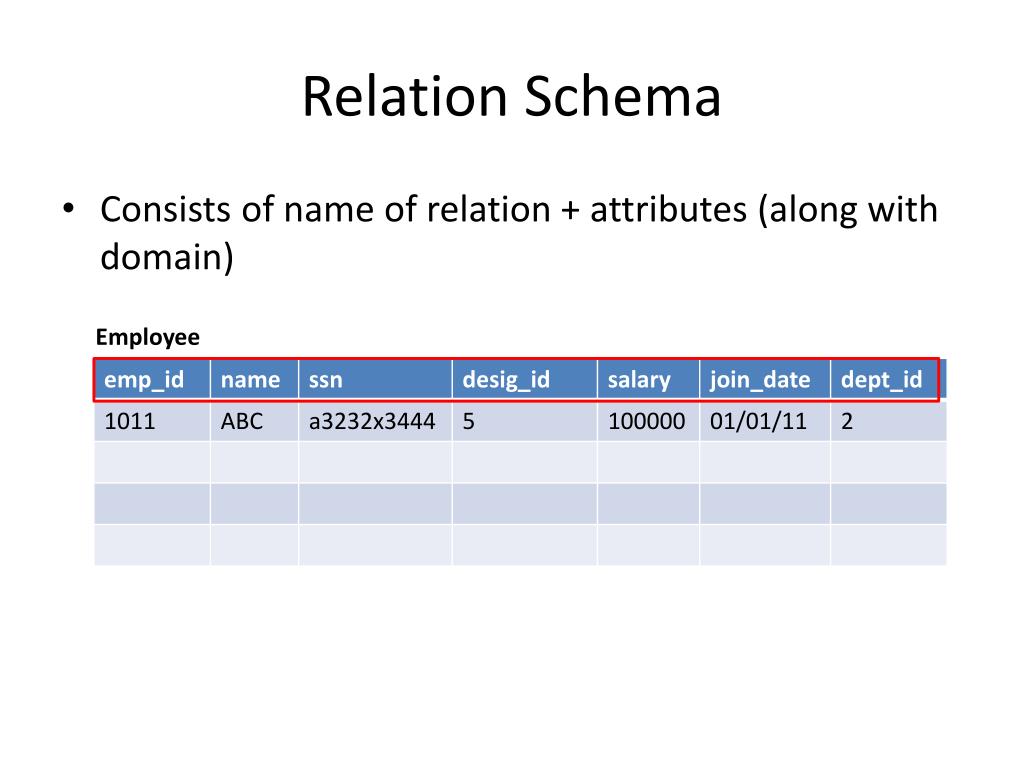 Relation Schema

• Consists of name of relation + attributes (along with domain)

Employee

| emp_id | name | ssn | desig_id | salary | join_date | dept_id |
|---|---|---|---|---|---|---|
| 1011 | ABC | a3232x3444 | 5 | 100000 | 01/01/11 | 2 |
| | | | | | | |
| | | | | | | |
| | | | | | | |